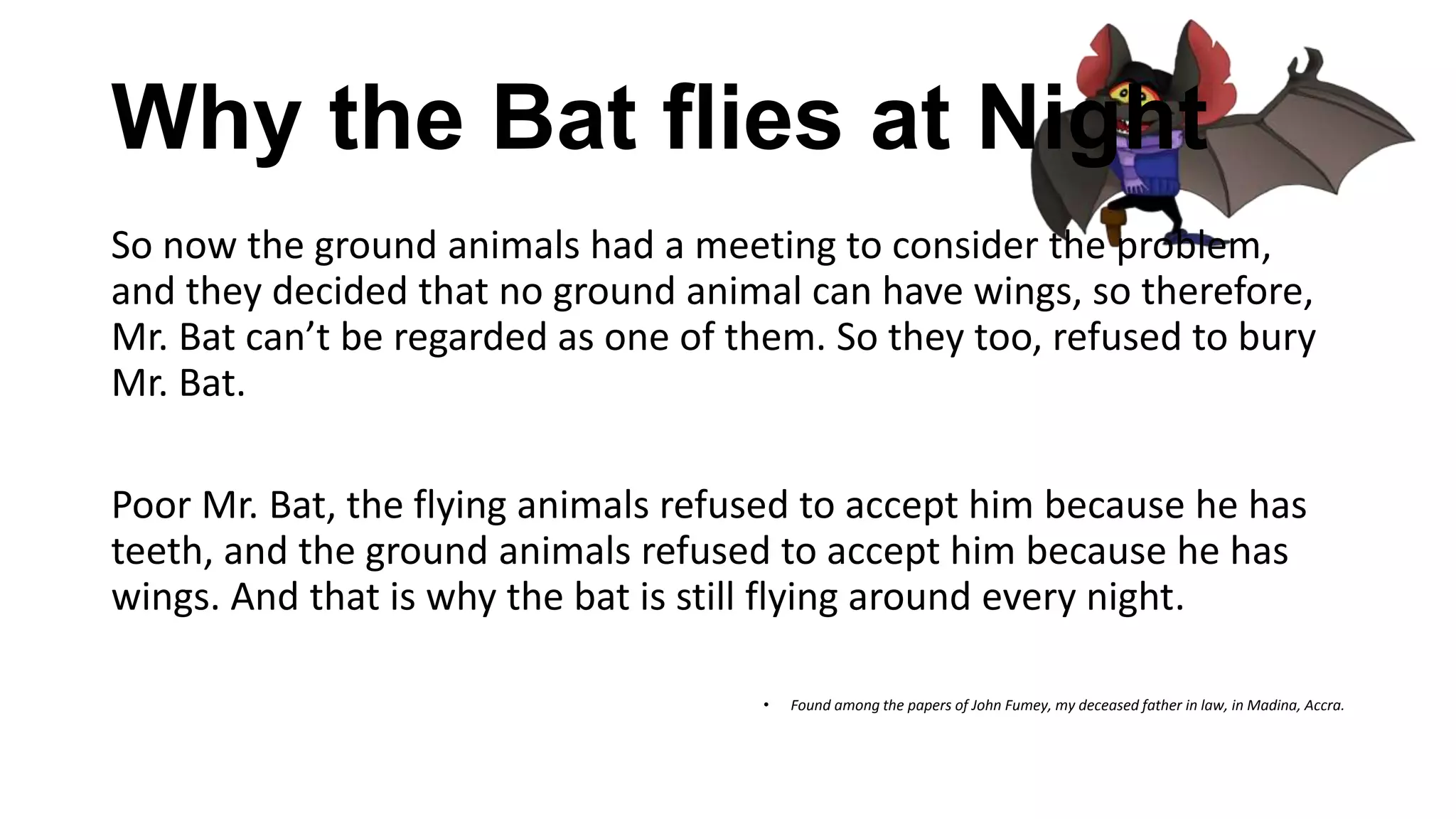 Why the Bat flies at Night

So now the ground animals had a meeting to consider the problem, and they decided that no ground animal can have wings, so therefore, Mr. Bat can’t be regarded as one of them. So they too, refused to bury Mr. Bat.

Poor Mr. Bat, the flying animals refused to accept him because he has teeth, and the ground animals refused to accept him because he has wings. And that is why the bat is still flying around every night.

• Found among the papers of John Fumey, my deceased father in law, in Madina, Accra.